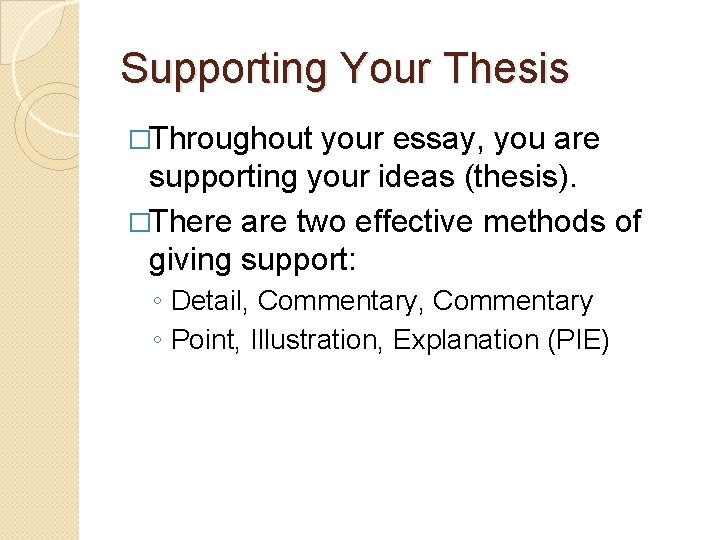 Supporting Your Thesis

□Throughout your essay, you are supporting your ideas (thesis).

□There are two effective methods of giving support:

◦ Detail, Commentary, Commentary
◦ Point, Illustration, Explanation (PIE)